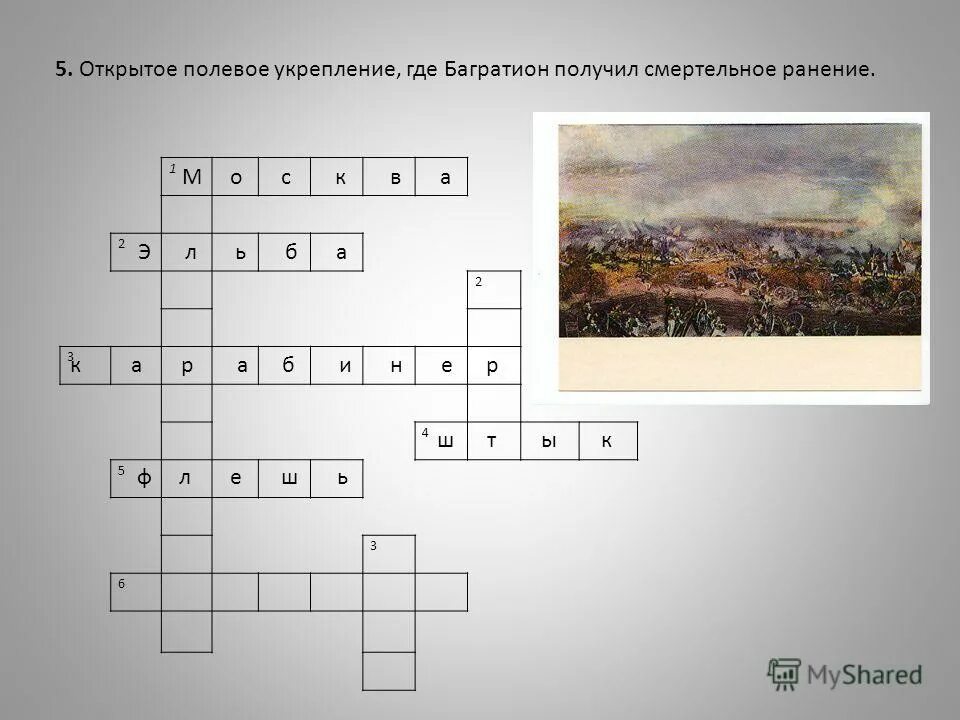 5. Открытое полевое укрепление, где Багратион получил смертельное ранение.

1 М о с к в а

2 Э л ь б а

2

3 к а р а б и н е р

4 ш т ы к

5 ф л е ш ь

3

6

MyShared